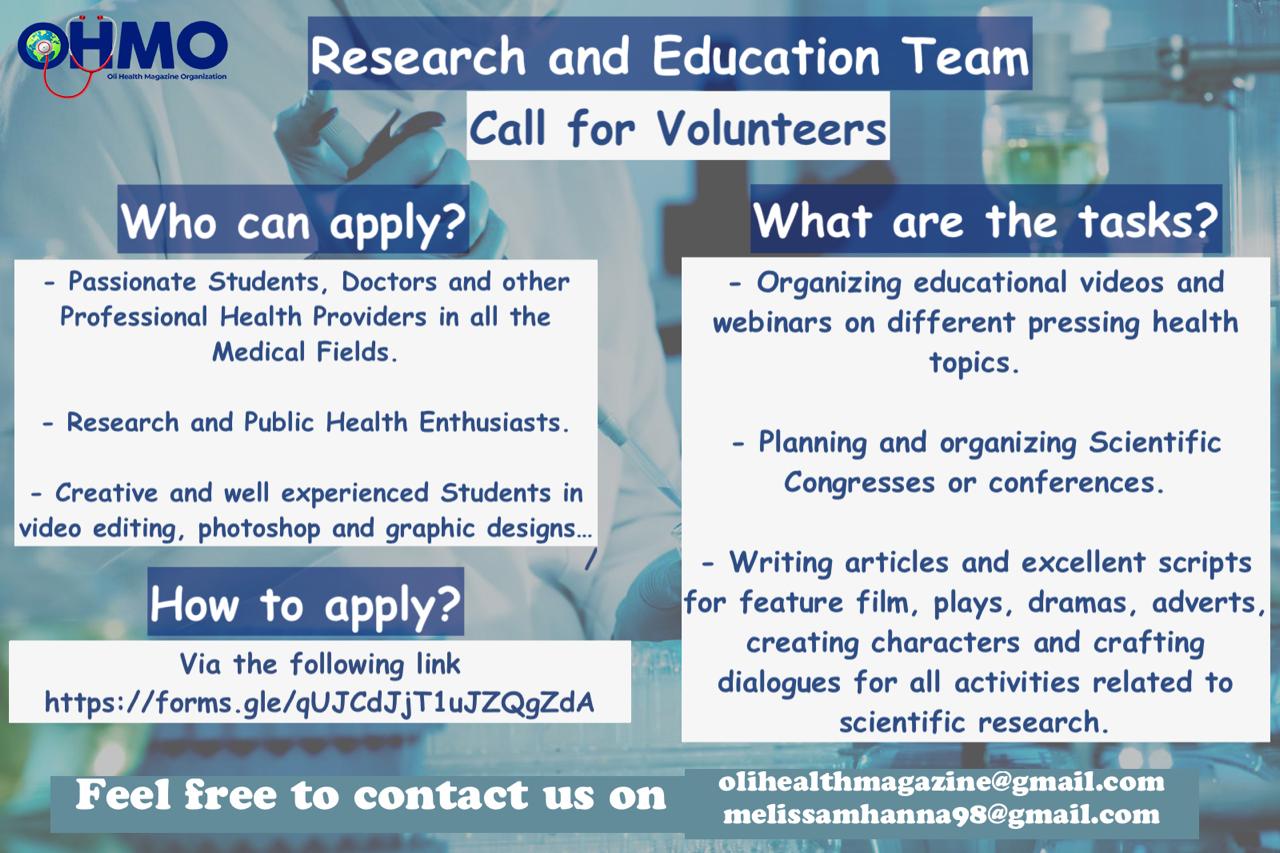 OHMO
Oli Health Magazine Organization

Research and Education Team

Call for Volunteers

Who can apply?

- Passionate Students, Doctors and other Professional Health Providers in all the Medical Fields.

- Research and Public Health Enthusiasts.

- Creative and well experienced Students in video editing, photoshop and graphic designs…

How to apply?

Via the following link https://forms.gle/qUJCdJjT1uJZQgZdA

What are the tasks?

- Organizing educational videos and webinars on different pressing health topics.

- Planning and organizing Scientific Congresses or conferences.

- Writing articles and excellent scripts for feature film, plays, dramas, adverts, creating characters and crafting dialogues for all activities related to scientific research.

Feel free to contact us on

olihealthmagazine@gmail.com
melissamhanna98@gmail.com